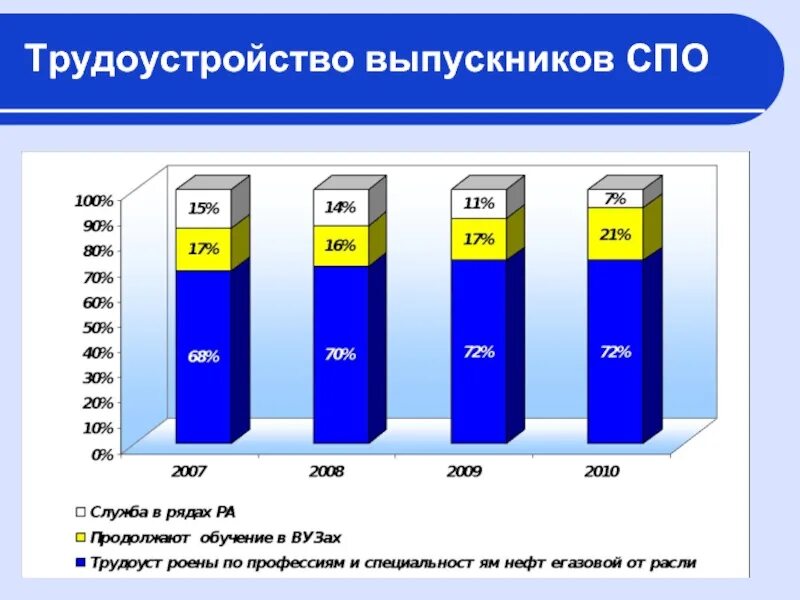 Трудоустройство выпускников СПО

100%
90%
80%
70%
60%
50%
40%
30%
20%
10%
0%

15%
17%
68%

14%
16%
70%

11%
17%
72%

7%
21%
72%

2007
2008
2009
2010

Служба в рядах РА
Продолжают обучение в ВУЗах
Трудоуст роены по профессиям и специальност ям нефт егазовой от расли